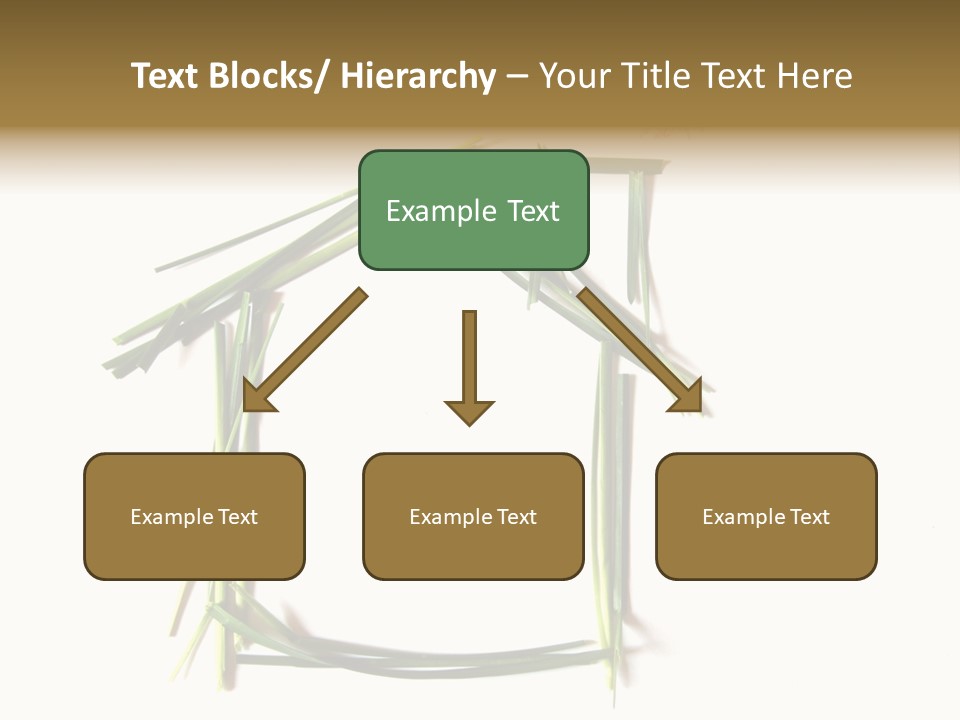 Text Blocks/ Hierarchy – Your Title Text Here

Example Text

Example Text

Example Text

Example Text